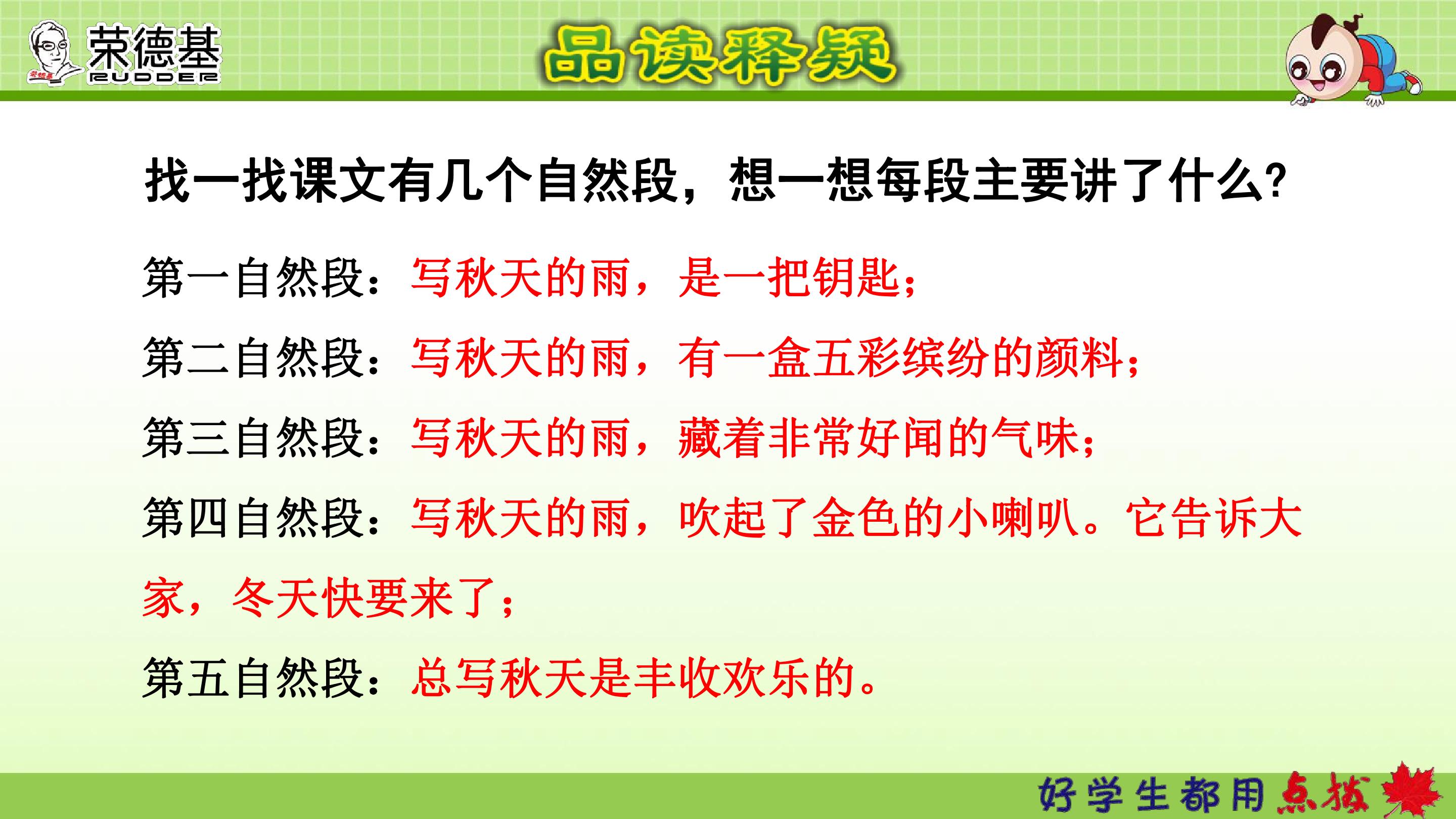 荣德基
RUDDER

品读释疑

找一找课文有几个自然段，想一想每段主要讲了什么？

第一自然段：写秋天的雨，是一把钥匙；

第二自然段：写秋天的雨，有一盒五彩缤纷的颜料；

第三自然段：写秋天的雨，藏着非常好闻的气味；

第四自然段：写秋天的雨，吹起了金色的小喇叭。它告诉大家，冬天快要来了；

第五自然段：总写秋天是丰收欢乐的。

好学生都用点拨